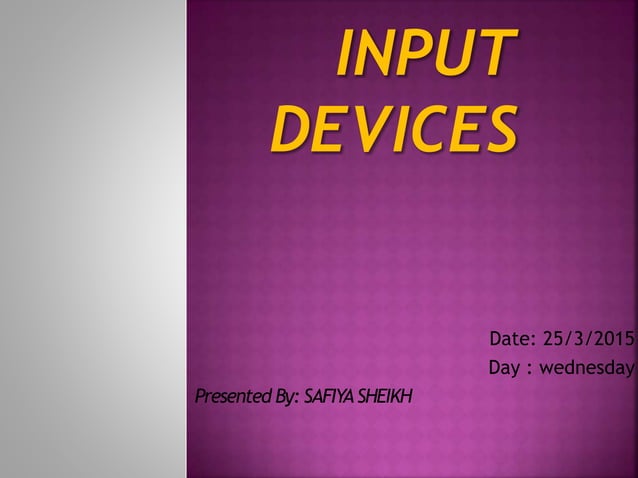 INPUT DEVICES

Date: 25/3/2015
Day : wednesday

Presented By: SAFIYA SHEIKH